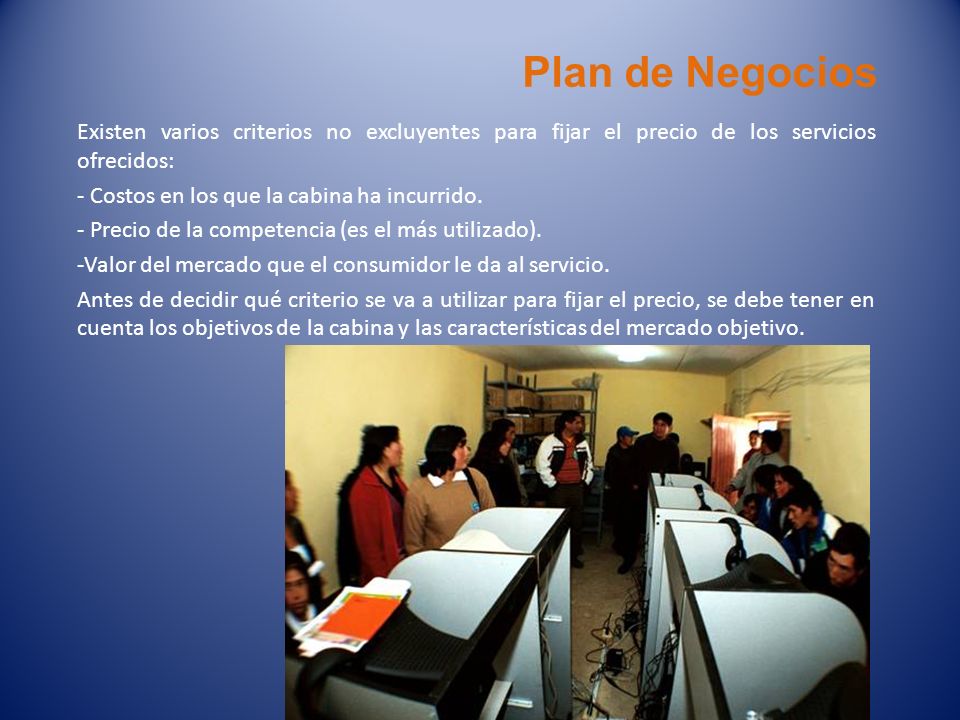 Plan de Negocios

Existen varios criterios no excluyentes para fijar el precio de los servicios ofrecidos:

- Costos en los que la cabina ha incurrido.

- Precio de la competencia (es el más utilizado).

-Valor del mercado que el consumidor le da al servicio.

Antes de decidir qué criterio se va a utilizar para fijar el precio, se debe tener en cuenta los objetivos de la cabina y las características del mercado objetivo.